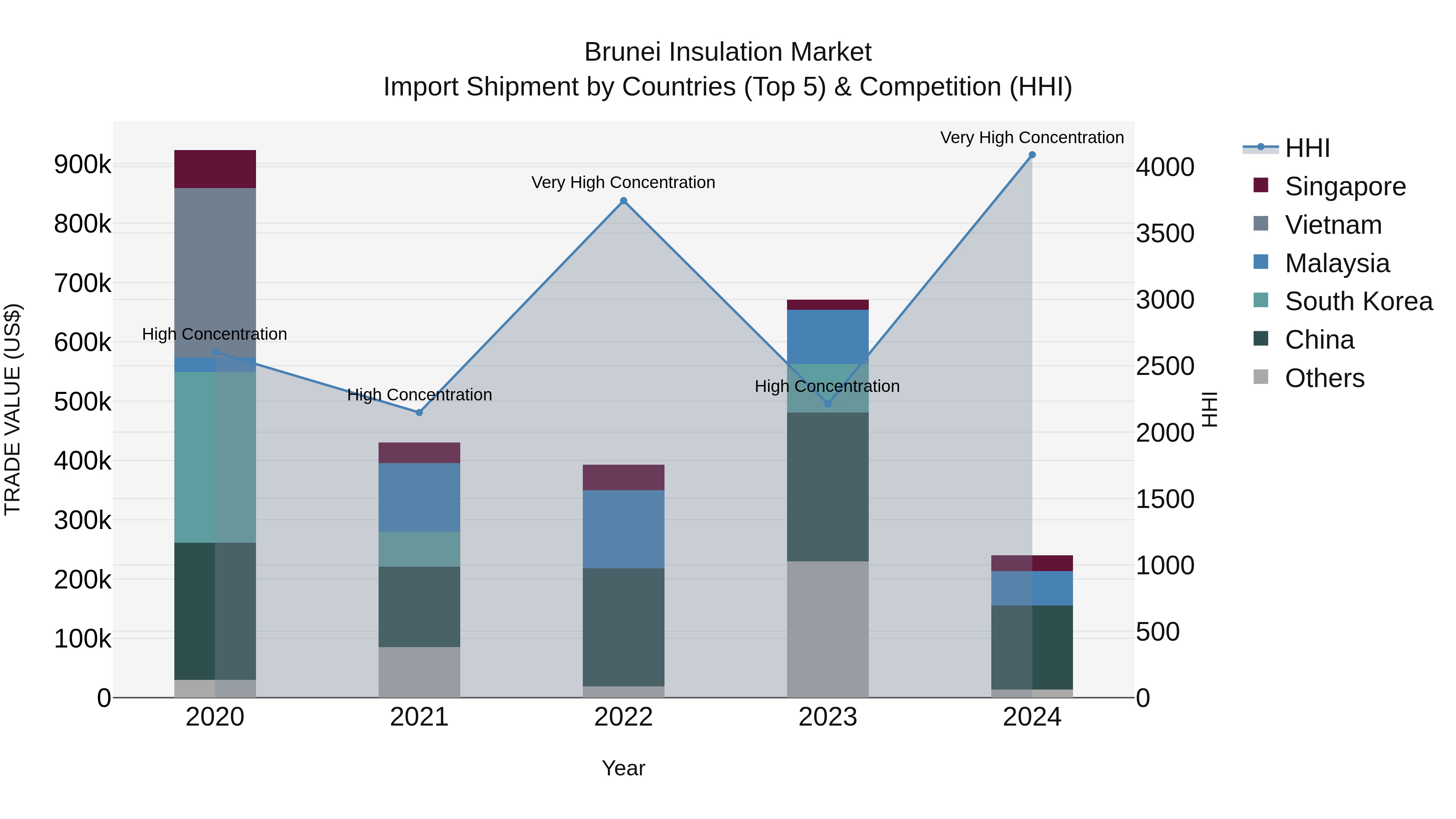 Brunei Insulation Market
Import Shipment by Countries (Top 5) & Competition (HHI)

TRADE VALUE (US$)

900k
800k
700k
600k
500k
400k
300k
200k
100k
0

High Concentration
High Concentration
Very High Concentration
High Concentration
Very High Concentration

2020
2021
2022
2023
2024

Year

4000
3500
3000
2500
2000
1500
1000
500
0

HHI

HHI
Singapore
Vietnam
Malaysia
South Korea
China
Others